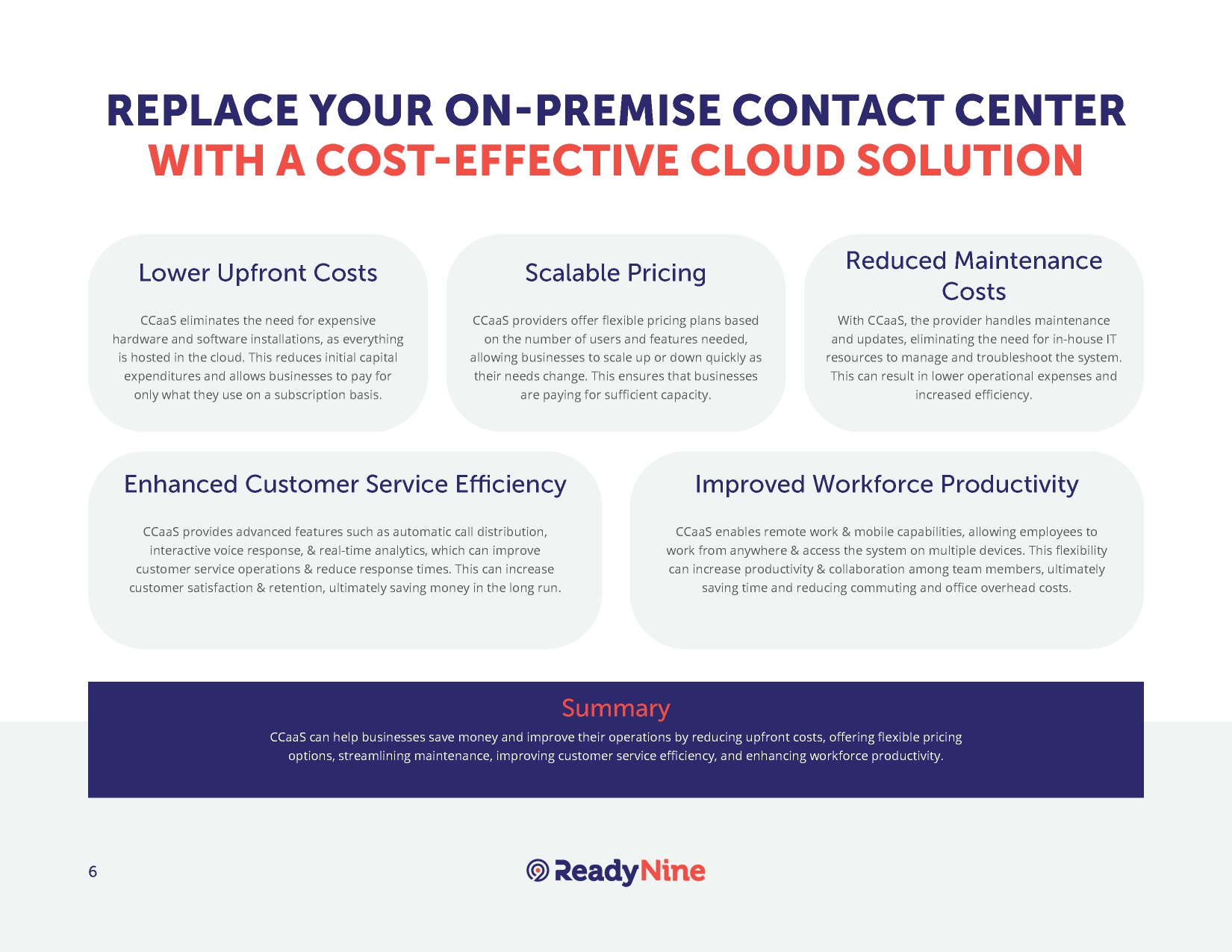 REPLACE YOUR ON-PREMISE CONTACT CENTER WITH A COST-EFFECTIVE CLOUD SOLUTION

Lower Upfront Costs

CCaaS eliminates the need for expensive hardware and software installations, as everything is hosted in the cloud. This reduces initial capital expenditures and allows businesses to pay for only what they use on a subscription basis.

Scalable Pricing

CCaaS providers offer flexible pricing plans based on the number of users and features needed, allowing businesses to scale up or down quickly as their needs change. This ensures that businesses are paying for sufficient capacity.

Reduced Maintenance Costs

With CCaaS, the provider handles maintenance and updates, eliminating the need for in-house IT resources to manage and troubleshoot the system. This can result in lower operational expenses and increased efficiency.

Enhanced Customer Service Efficiency

CCaaS provides advanced features such as automatic call distribution, interactive voice response, & real-time analytics, which can improve customer service operations & reduce response times. This can increase customer satisfaction & retention, ultimately saving money in the long run.

Improved Workforce Productivity

CCaaS enables remote work & mobile capabilities, allowing employees to work from anywhere & access the system on multiple devices. This flexibility can increase productivity & collaboration among team members, ultimately saving time and reducing commuting and office overhead costs.

Summary

CCaaS can help businesses save money and improve their operations by reducing upfront costs, offering flexible pricing options, streamlining maintenance, improving customer service efficiency, and enhancing workforce productivity.

6

ReadyNine